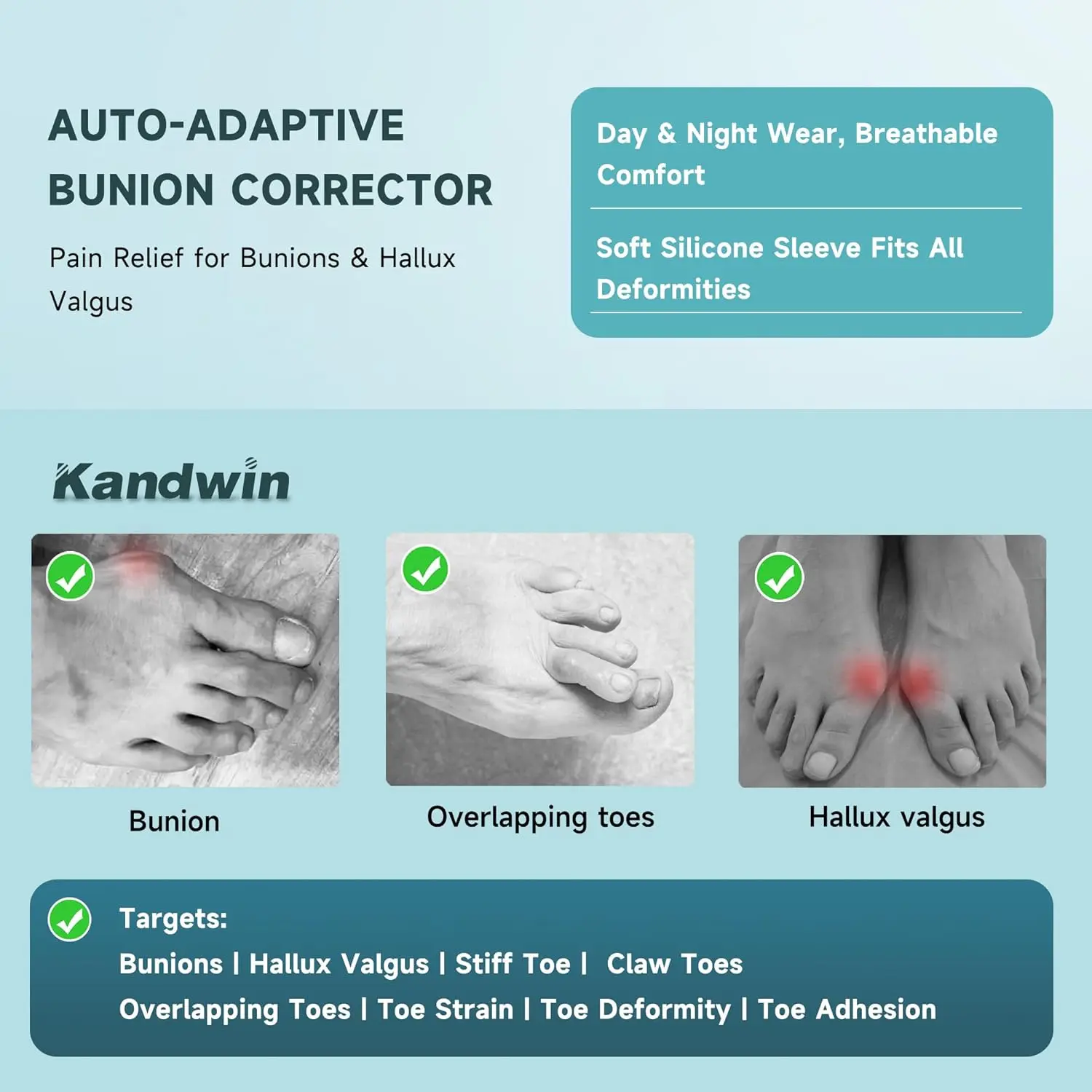 AUTO-ADAPTIVE BUNION CORRECTOR

Pain Relief for Bunions & Hallux Valgus

Day & Night Wear, Breathable Comfort

Soft Silicone Sleeve Fits All Deformities

Kandwin

Bunion

Overlapping toes

Hallux valgus

Targets:
Bunions | Hallux Valgus | Stiff Toe | Claw Toes
Overlapping Toes | Toe Strain | Toe Deformity | Toe Adhesion